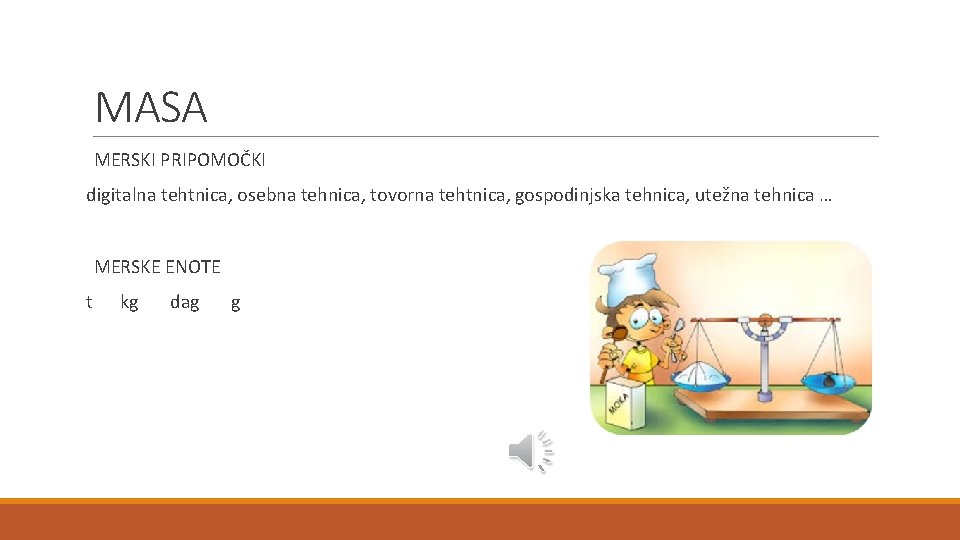 MASA

MERSKI PRIPOMOČKI

digitalna tehtnica, osebna tehnica, tovorna tehtnica, gospodinjska tehnica, utežna tehnica …

MERSKE ENOTE

t kg dag g

MOKA